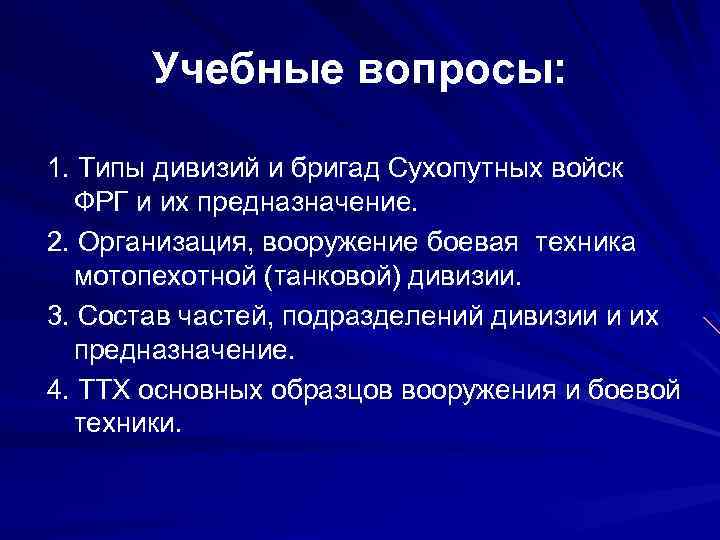 Учебные вопросы:

1. Типы дивизий и бригад Сухопутных войск ФРГ и их предназначение.

2. Организация, вооружение боевая техника мотопехотной (танковой) дивизии.

3. Состав частей, подразделений дивизии и их предназначение.

4. ТТХ основных образцов вооружения и боевой техники.